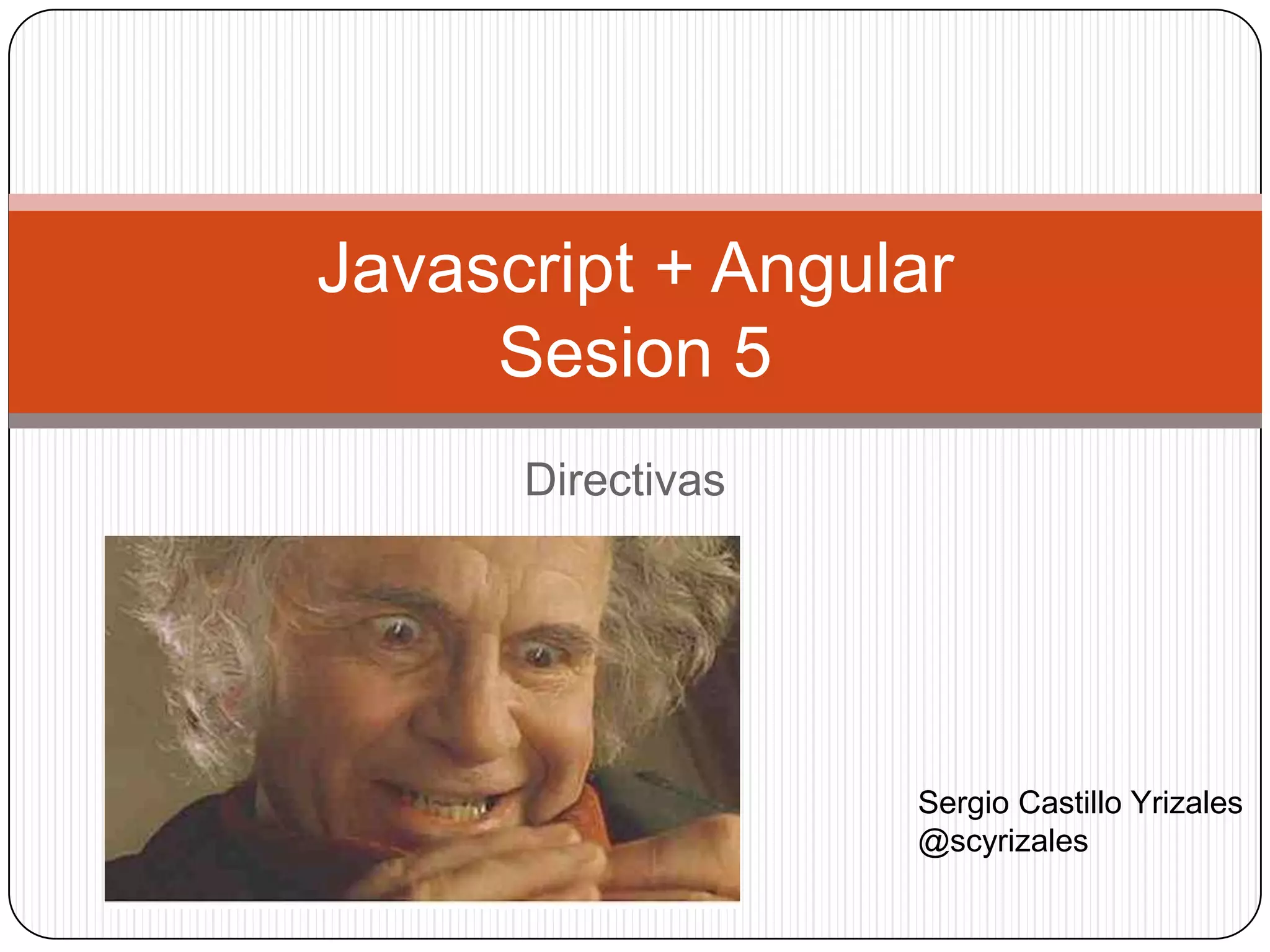 Javascript + Angular
Sesion 5

Directivas

Sergio Castillo Yrizales
@scyrizales